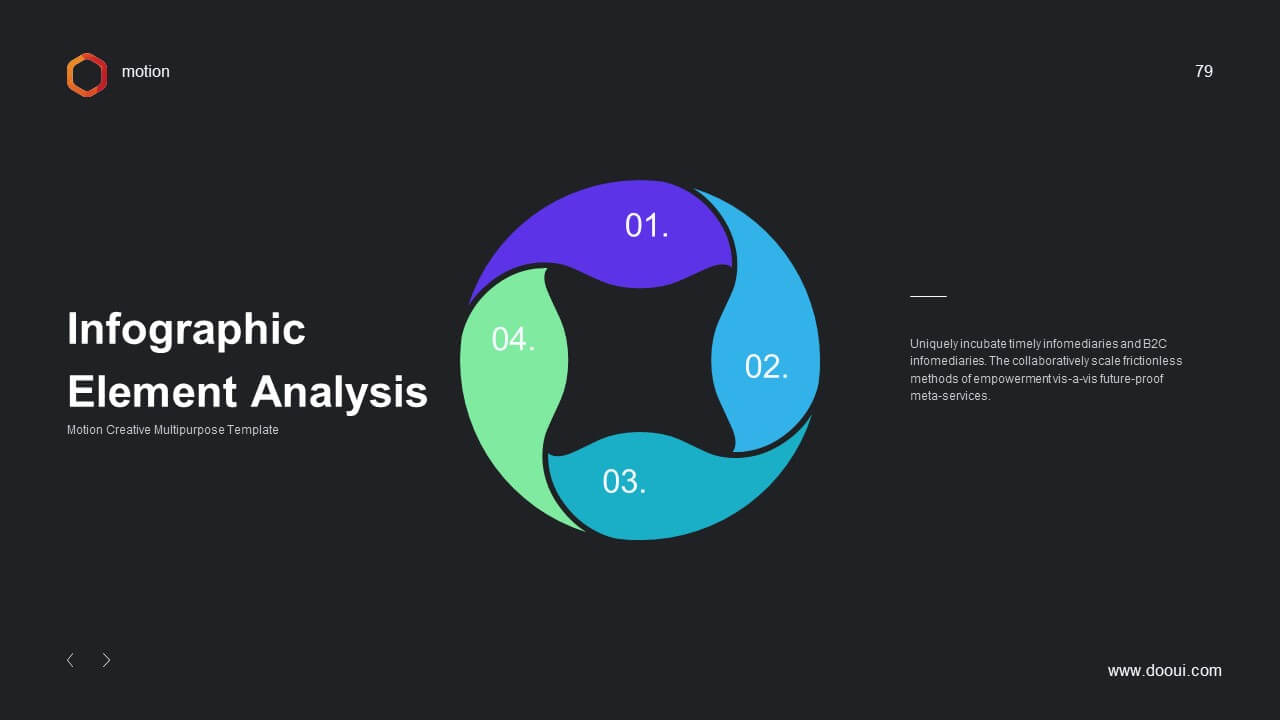 motion

79

Infographic Element Analysis

Motion Creative Multipurpose Template

01.

02.

03.

04.

Uniquely incubate timely infomediaries and B2C infomediaries. The collaboratively scale frictionless methods of empowerment vis-a-vis future-proof meta-services.

www.dooui.com